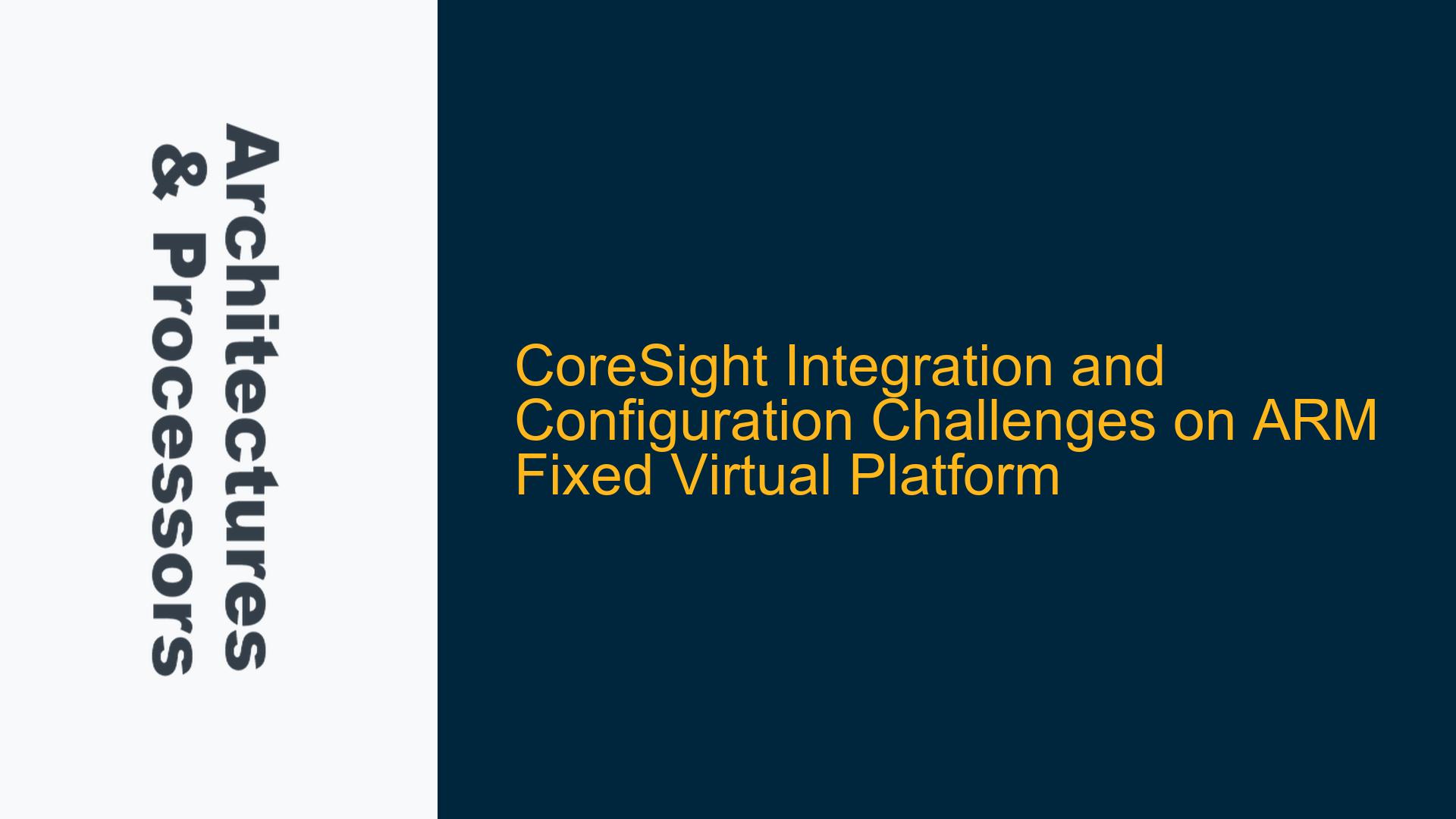 Architectures & Processors

CoreSight Integration and Configuration Challenges on ARM Fixed Virtual Platform